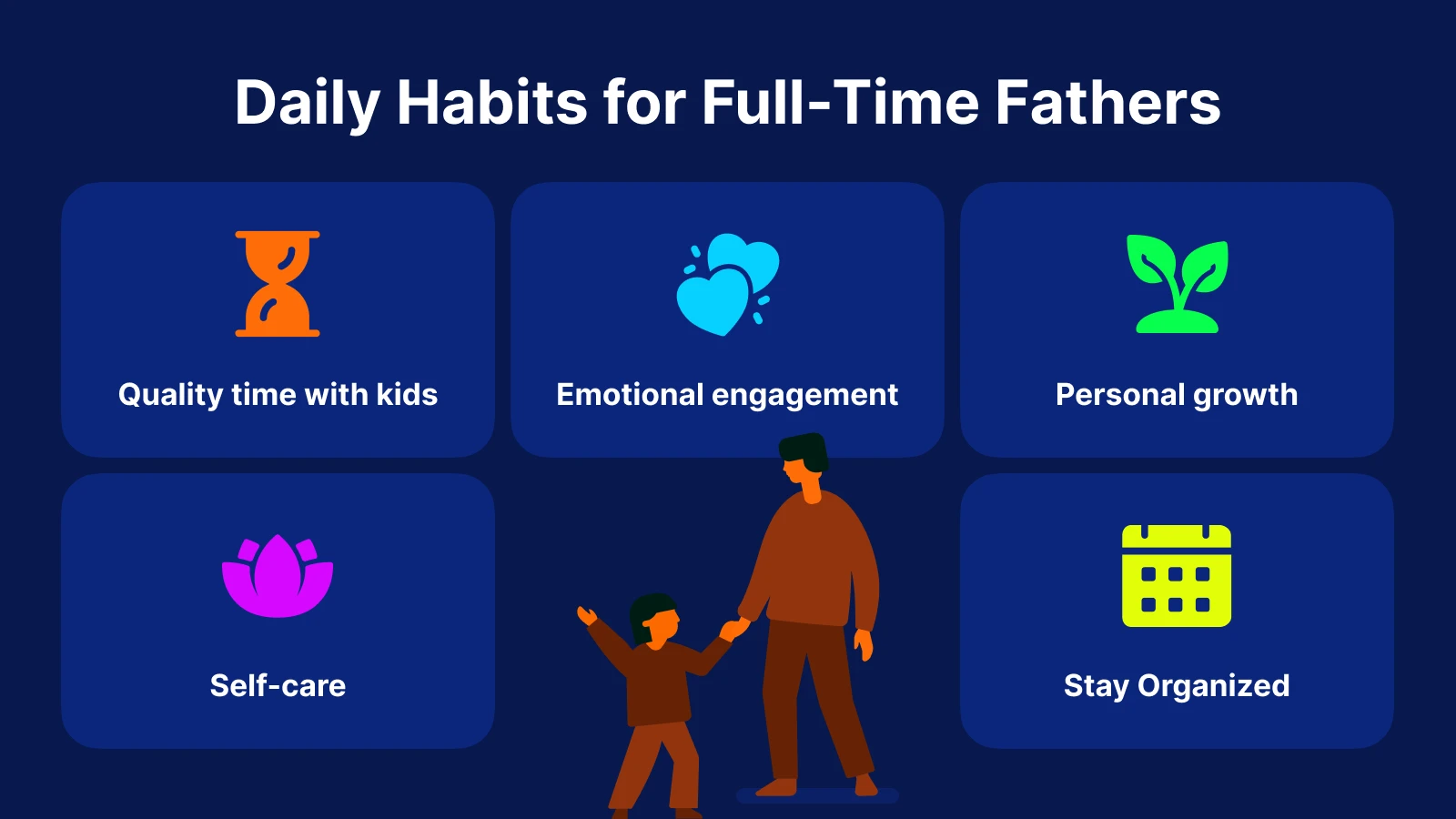 Daily Habits for Full-Time Fathers

Quality time with kids

Emotional engagement

Personal growth

Self-care

Stay Organized